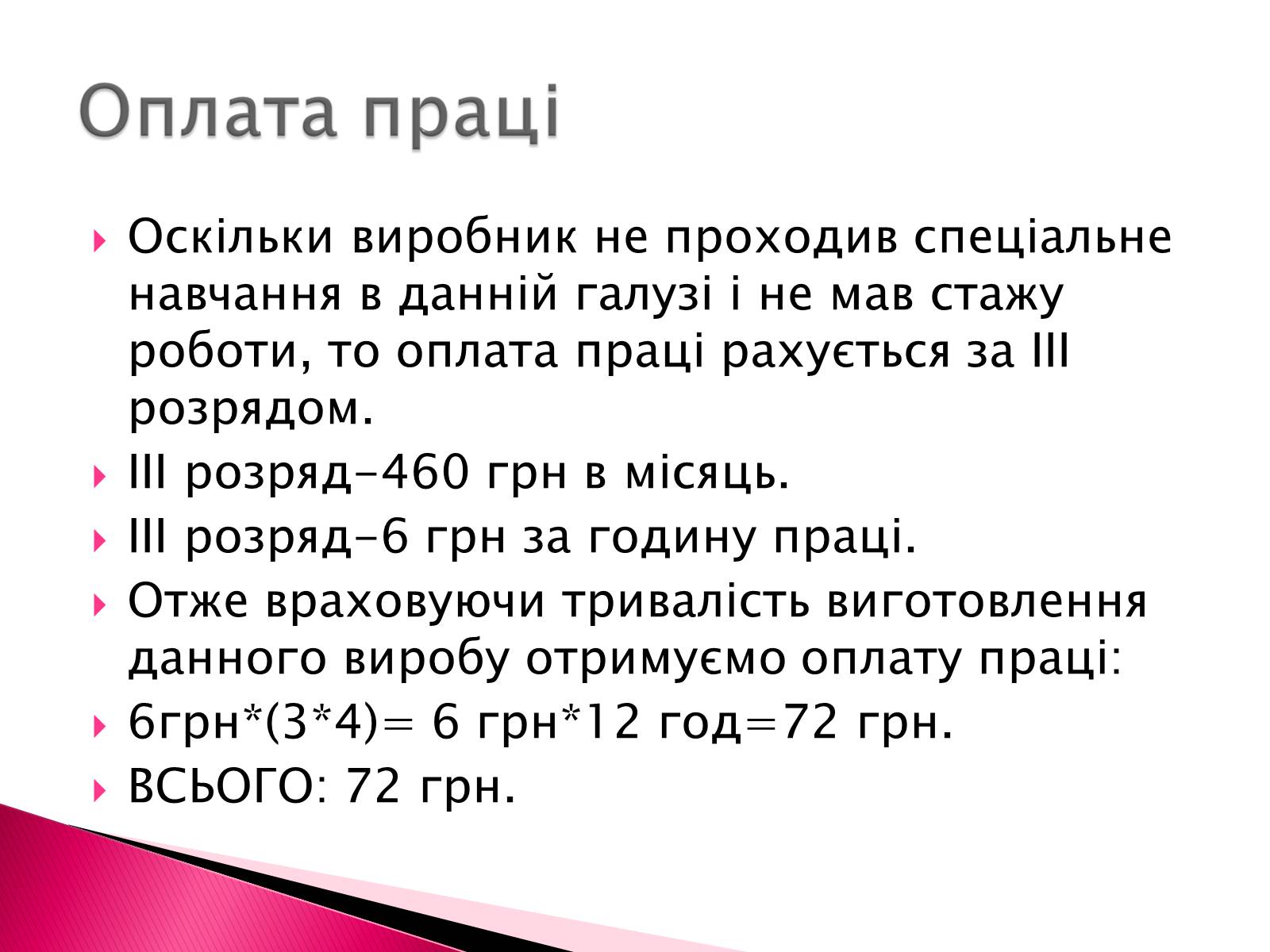 Оплата праці

Оскільки виробник не проходив спеціальне навчання в данній галузі і не мав стажу роботи, то оплата праці рахується за ІІІ розрядом.

ІІІ розряд-460 грн в місяць.

ІІІ розряд-6 грн за годину праці.

Отже враховуючи тривалість виготовлення данного виробу отримуємо оплату праці:

6грн*(3*4)= 6 грн*12 год=72 грн.

ВСЬОГО: 72 грн.